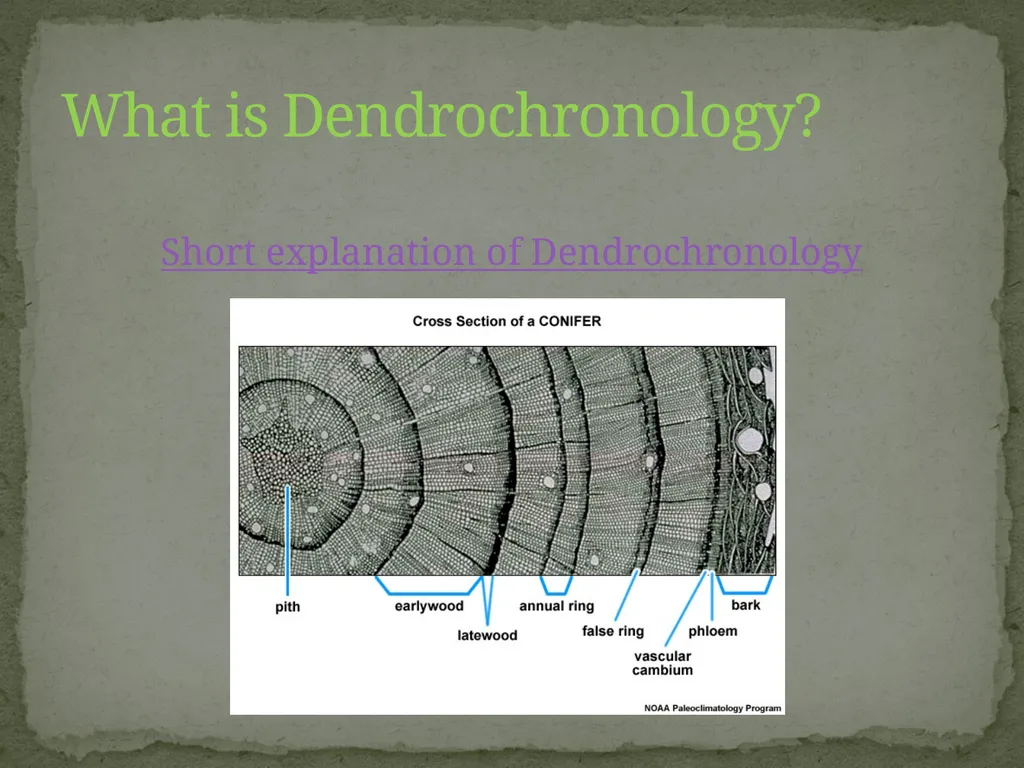 What is Dendrochronology?

Short explanation of Dendrochronology

Cross Section of a CONIFER

pith

earlywood

latewood

annual ring

false ring

vascular cambium

phloem

bark

NOAA Paleoclimatology Program